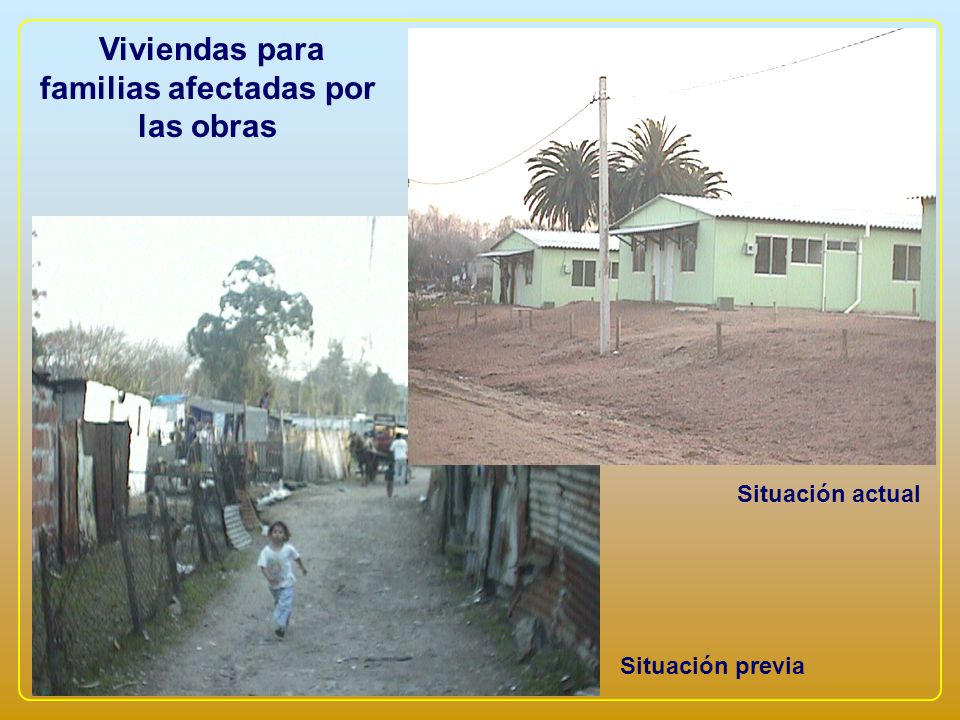 Viviendas para familias afectadas por las obras

Situación actual

Situación previa